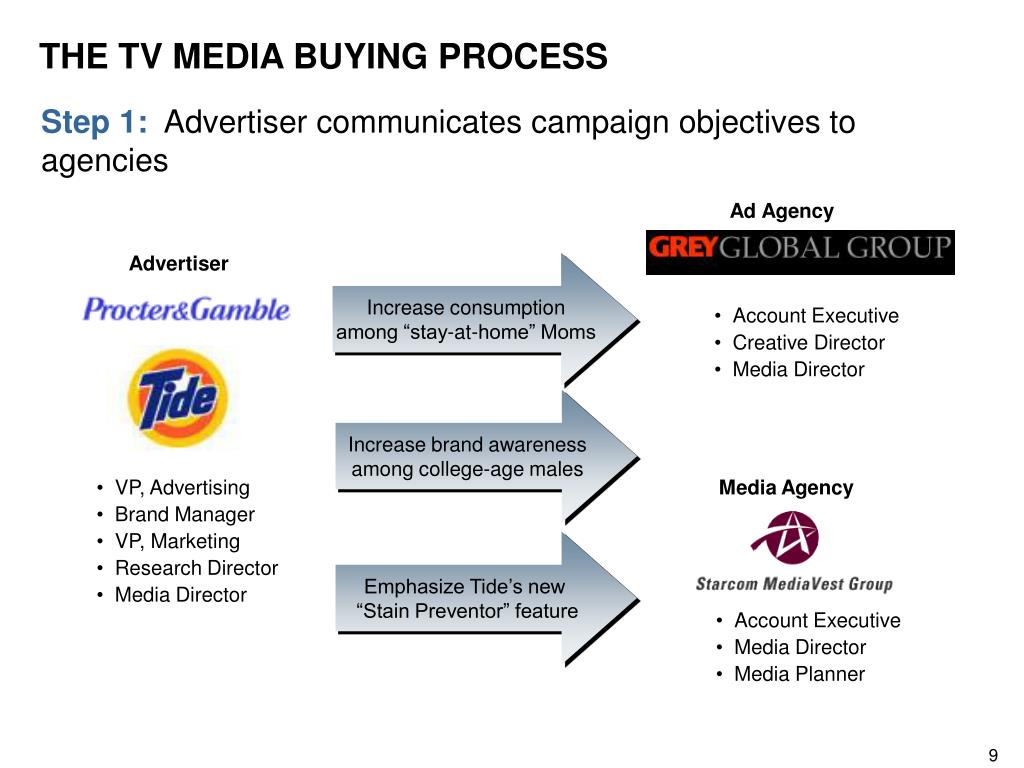 THE TV MEDIA BUYING PROCESS

Step 1: Advertiser communicates campaign objectives to agencies

Advertiser

Procter&Gamble

Tide

• VP, Advertising
• Brand Manager
• VP, Marketing
• Research Director
• Media Director

Increase consumption among “stay-at-home” Moms

Increase brand awareness among college-age males

Emphasize Tide’s new “Stain Preventor” feature

Ad Agency

GREY GLOBAL GROUP

• Account Executive
• Creative Director
• Media Director

Media Agency

Starcom MediaVest Group

• Account Executive
• Media Director
• Media Planner

9